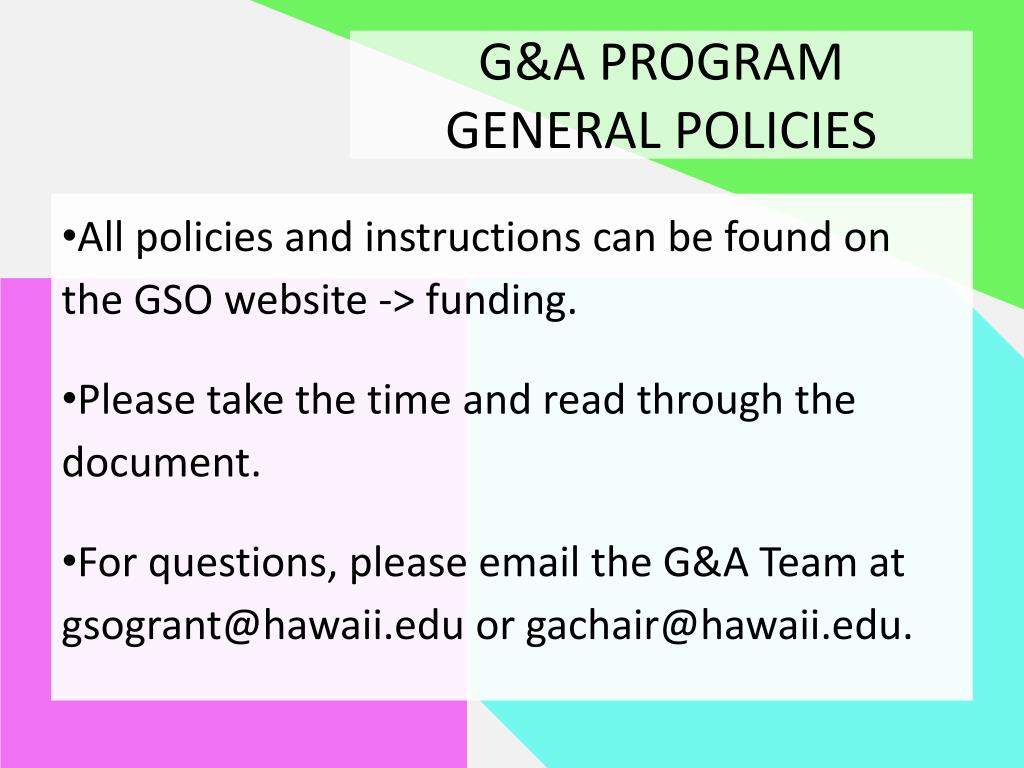 G&A PROGRAM
GENERAL POLICIES

•All policies and instructions can be found on the GSO website -> funding.

•Please take the time and read through the document.

•For questions, please email the G&A Team at gsogrant@hawaii.edu or gachair@hawaii.edu.